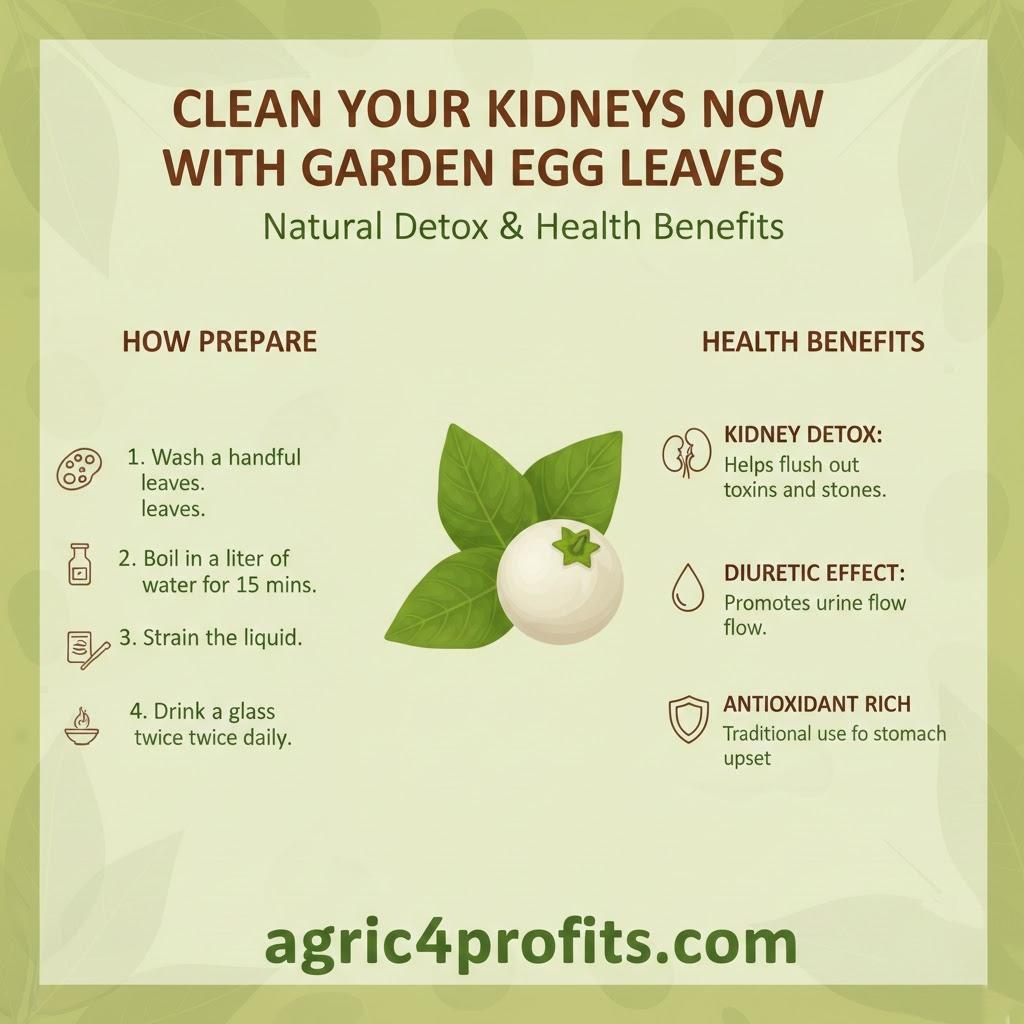 CLEAN YOUR KIDNEYS NOW WITH GARDEN EGG LEAVES

Natural Detox & Health Benefits

HOW PREPARE

1. Wash a handful leaves. leaves.

2. Boil in a liter of water for 15 mins.

3. Strain the liquid.

4. Drink a glass twice twice daily.

HEALTH BENEFITS

KIDNEY DETOX:
Helps flush out toxins and stones.

DIURETIC EFFECT:
Promotes urine flow flow.

ANTIOXIDANT RICH
Traditional use fo stomach upset

agric4profits.com